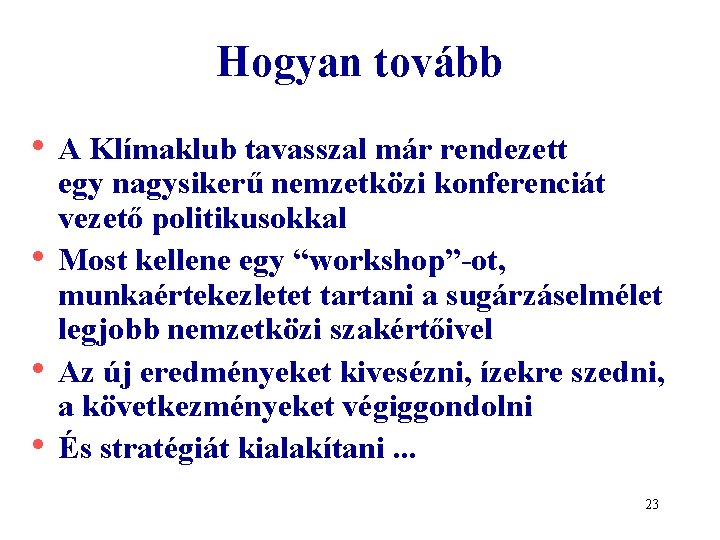 Hogyan tovább

• A Klímaklub tavasszal már rendezett egy nagysikerű nemzetközi konferenciát vezető politikusokkal
• Most kellene egy “workshop”-ot, munkaértekezletet tartani a sugárzáselmélet legjobb nemzetközi szakértőivel
• Az új eredményeket kivesézni, ízekre szedni, a következményeket végiggondolni
• És stratégiát kialakítani ...

23